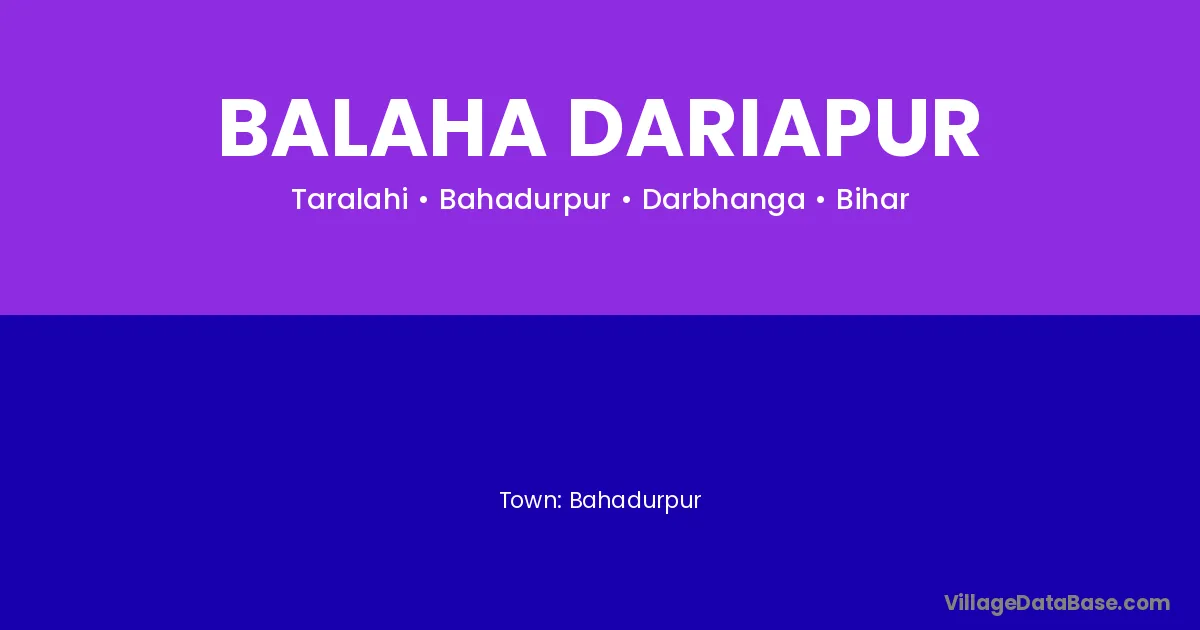 BALAHA DARIAPUR

Taralahi • Bahadurpur • Darbhanga • Bihar

Town: Bahadurpur

VillageDataBase.com